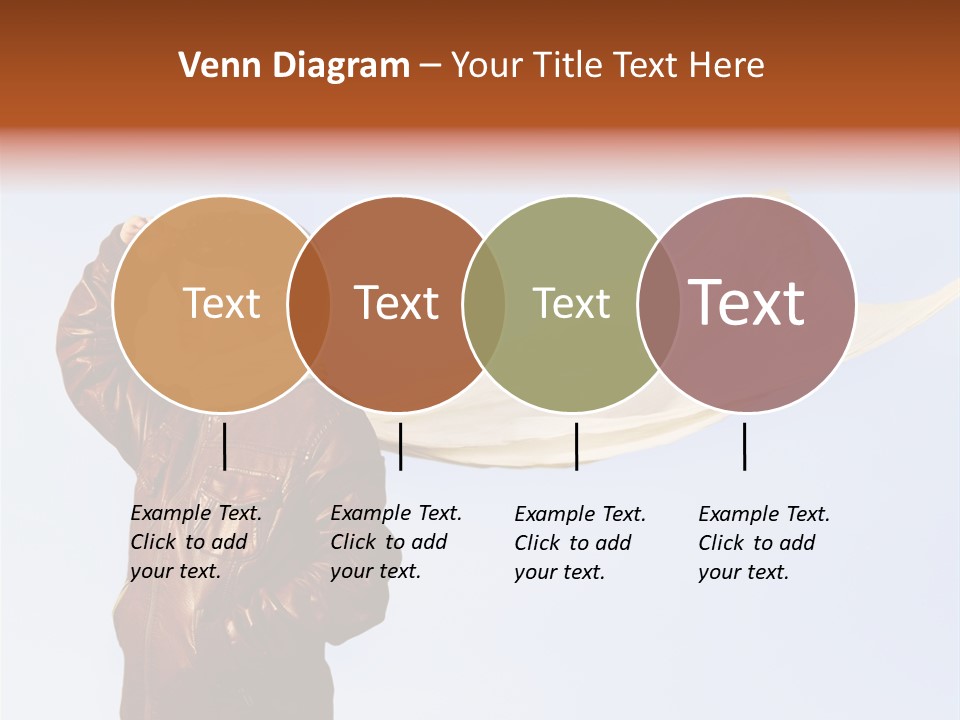 Venn Diagram – Your Title Text Here

Text

Text

Text

Text

Example Text. Click to add your text.

Example Text. Click to add your text.

Example Text. Click to add your text.

Example Text. Click to add your text.